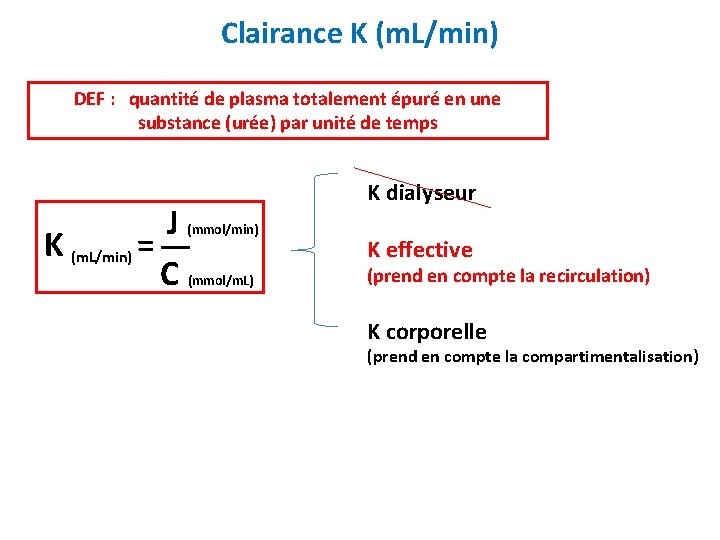 Clairance K (mL/min)

DEF : quantité de plasma totalement épuré en une substance (urée) par unité de temps

$K_{(mL/min)} = \frac{J_{(mmol/min)}}{C_{(mmol/mL)}}$

K dialyseur

K effective
(prend en compte la recirculation)

K corporelle
(prend en compte la compartimentalisation)